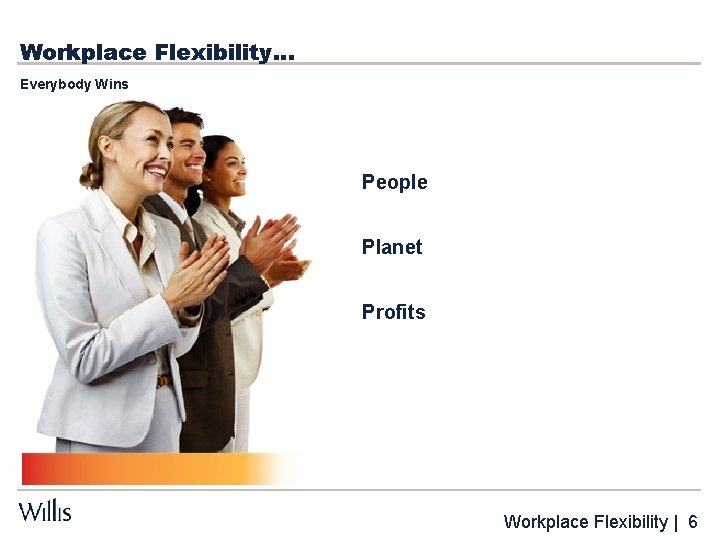 Workplace Flexibility…

Everybody Wins

People

Planet

Profits

Willis

Workplace Flexibility | 6